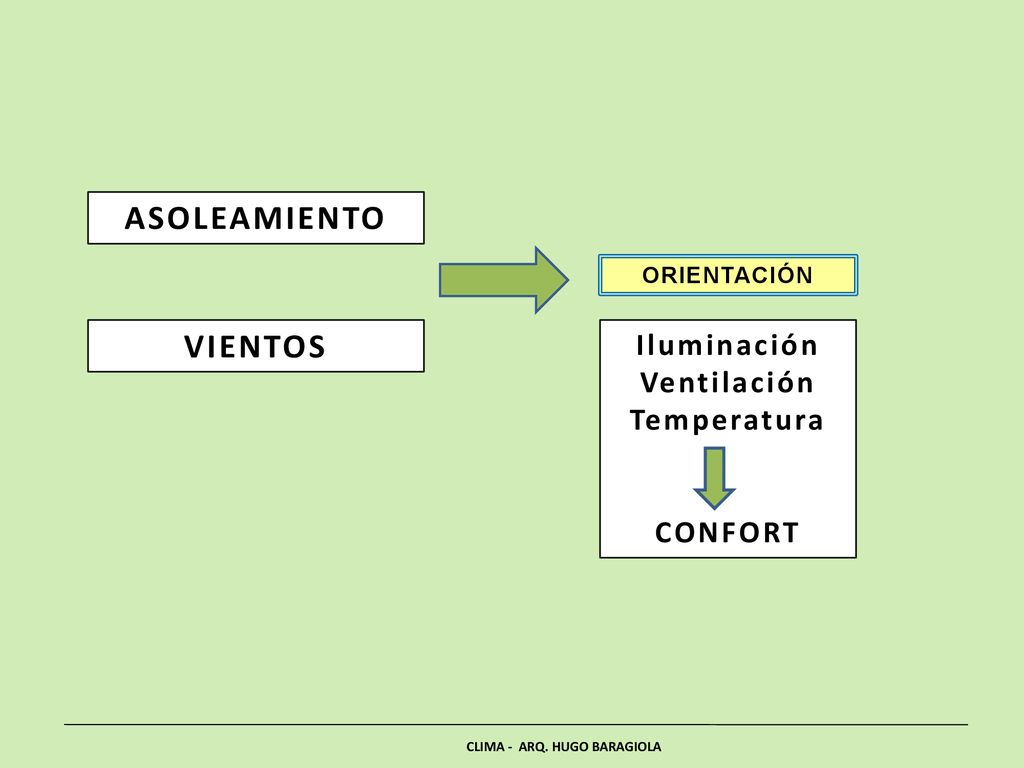 ASOLEAMIENTO

VIENTOS

ORIENTACIÓN

Iluminación
Ventilación
Temperatura

CONFORT

CLIMA - ARQ. HUGO BARAGIOLA